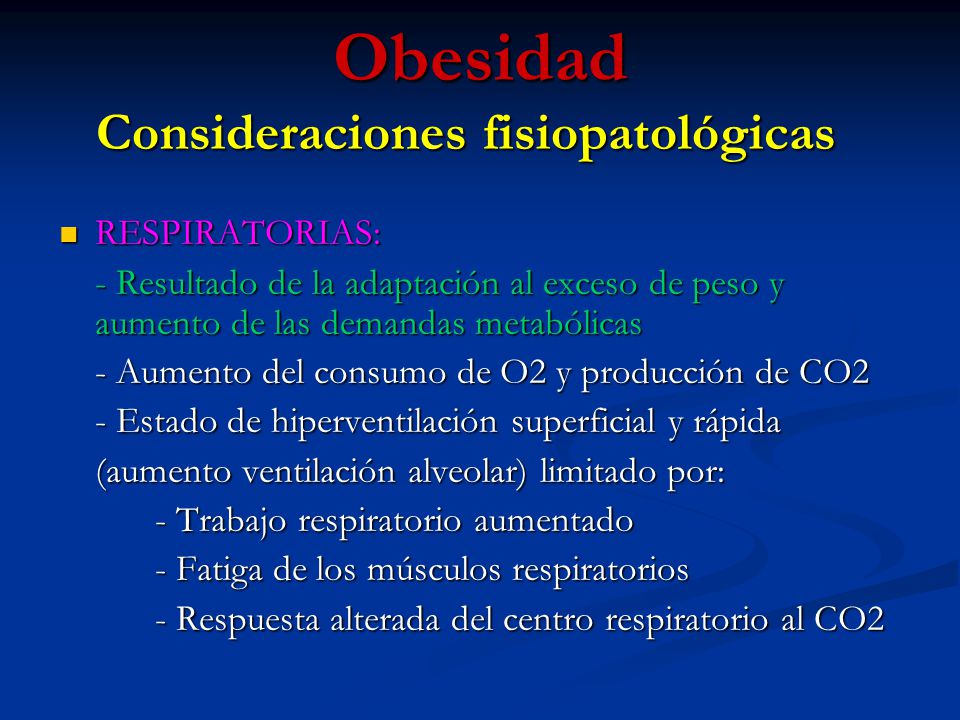 Obesidad
Consideraciones fisiopatológicas

RESPIRATORIAS:

- Resultado de la adaptación al exceso de peso y aumento de las demandas metabólicas

- Aumento del consumo de O2 y producción de CO2

- Estado de hiperventilación superficial y rápida (aumento ventilación alveolar) limitado por:

- Trabajo respiratorio aumentado

- Fatiga de los músculos respiratorios

- Respuesta alterada del centro respiratorio al CO2